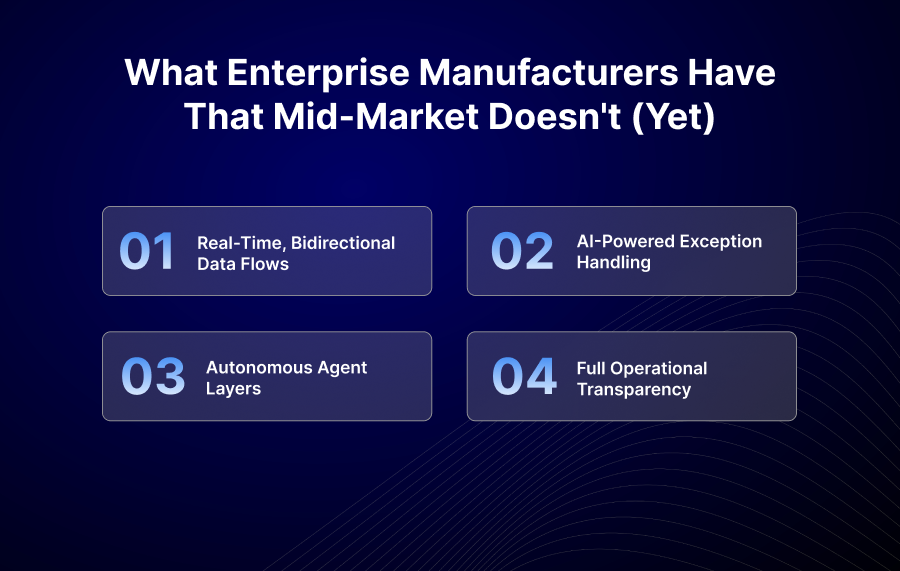 What Enterprise Manufacturers Have That Mid-Market Doesn't (Yet)

01 Real-Time, Bidirectional Data Flows

02 AI-Powered Exception Handling

03 Autonomous Agent Layers

04 Full Operational Transparency